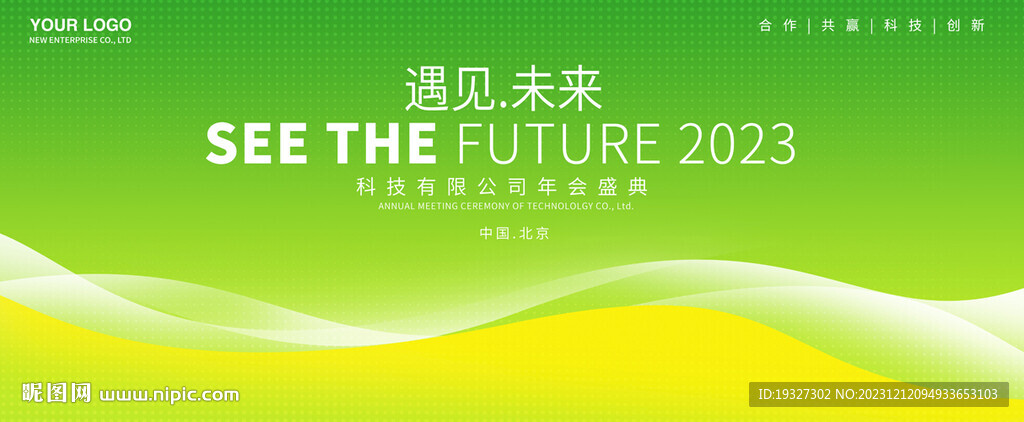 YOUR LOGO
NEW ENTERPRISE CO., LTD

合作 | 共赢 | 科技 | 创新

遇见.未来
SEE THE FUTURE 2023
科技有限公司年会盛典
ANNUAL MEETING CEREMONY OF TECHNOLOLGY CO., Ltd.

中国.北京

昵图网 www.nipic.com
ID:19327302 NO:20231212094933653103